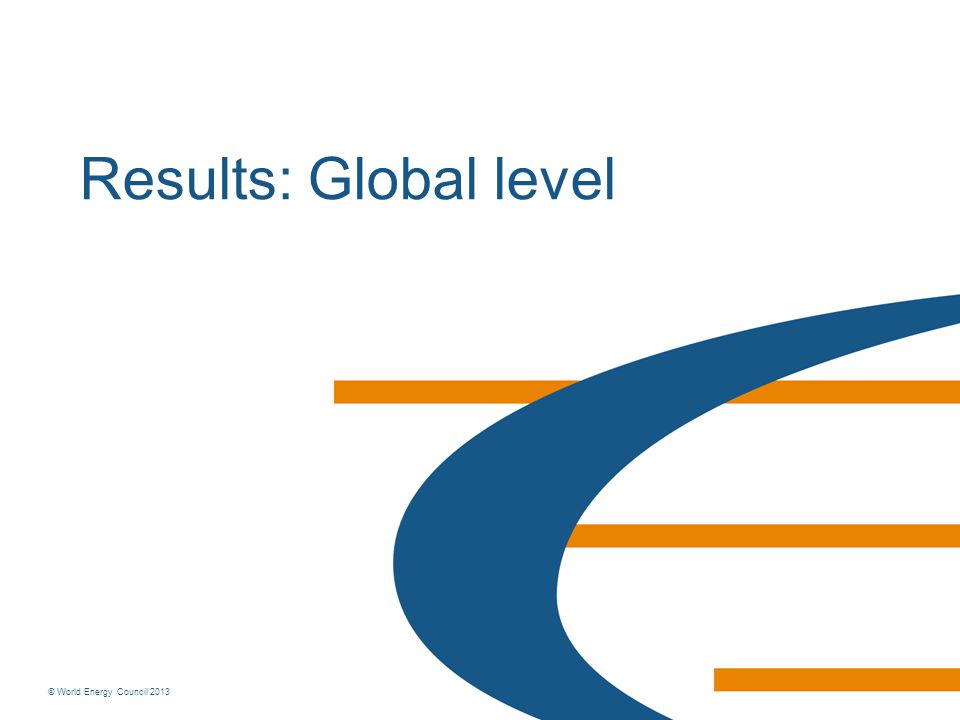 Results: Global level

© World Energy Council 2013